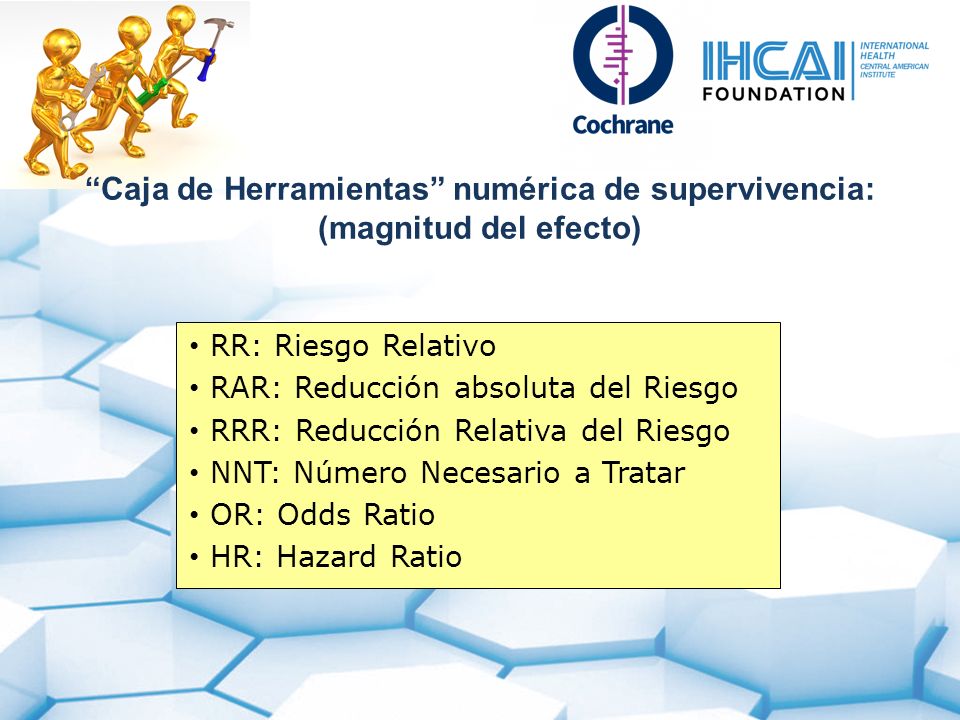 Cochrane

IHCAI FOUNDATION
INTERNATIONAL HEALTH CENTRAL AMERICAN INSTITUTE

“Caja de Herramientas” numérica de supervivencia: (magnitud del efecto)

• RR: Riesgo Relativo
• RAR: Reducción absoluta del Riesgo
• RRR: Reducción Relativa del Riesgo
• NNT: Número Necesario a Tratar
• OR: Odds Ratio
• HR: Hazard Ratio